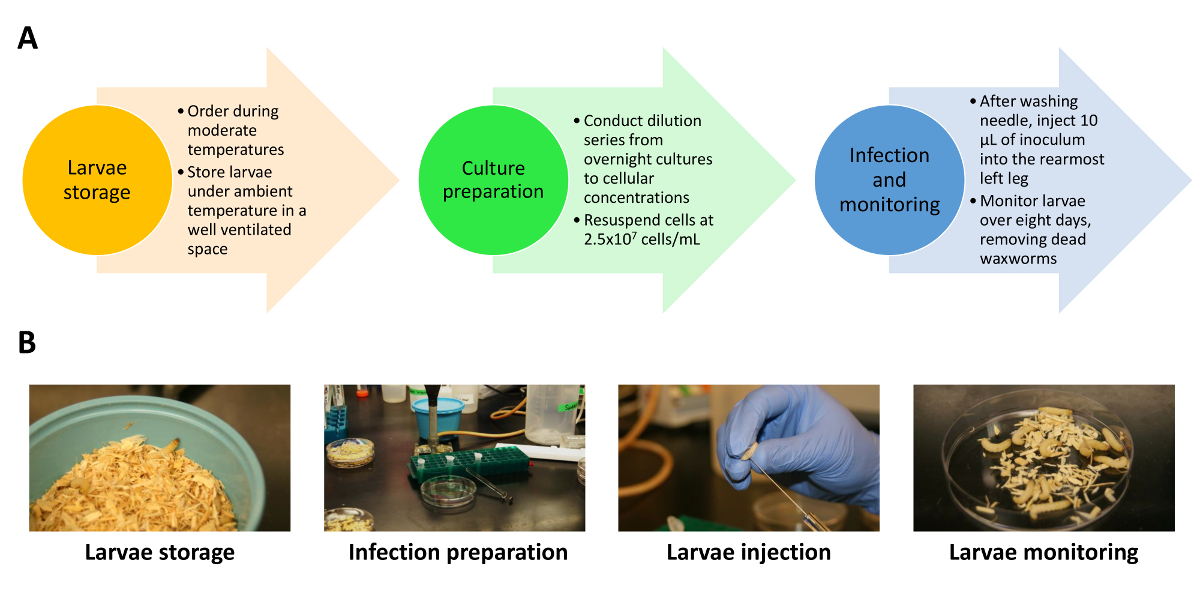 A

Larvae storage

• Order during moderate temperatures
• Store larvae under ambient temperature in a well ventilated space

Culture preparation

• Conduct dilution series from overnight cultures to cellular concentrations
• Resuspend cells at $2.5 \times 10^7$ cells/mL

Infection and monitoring

• After washing needle, inject 10 µL of inoculum into the rearmost left leg
• Monitor larvae over eight days, removing dead waxworms

B

Larvae storage

Infection preparation

Larvae injection

Larvae monitoring